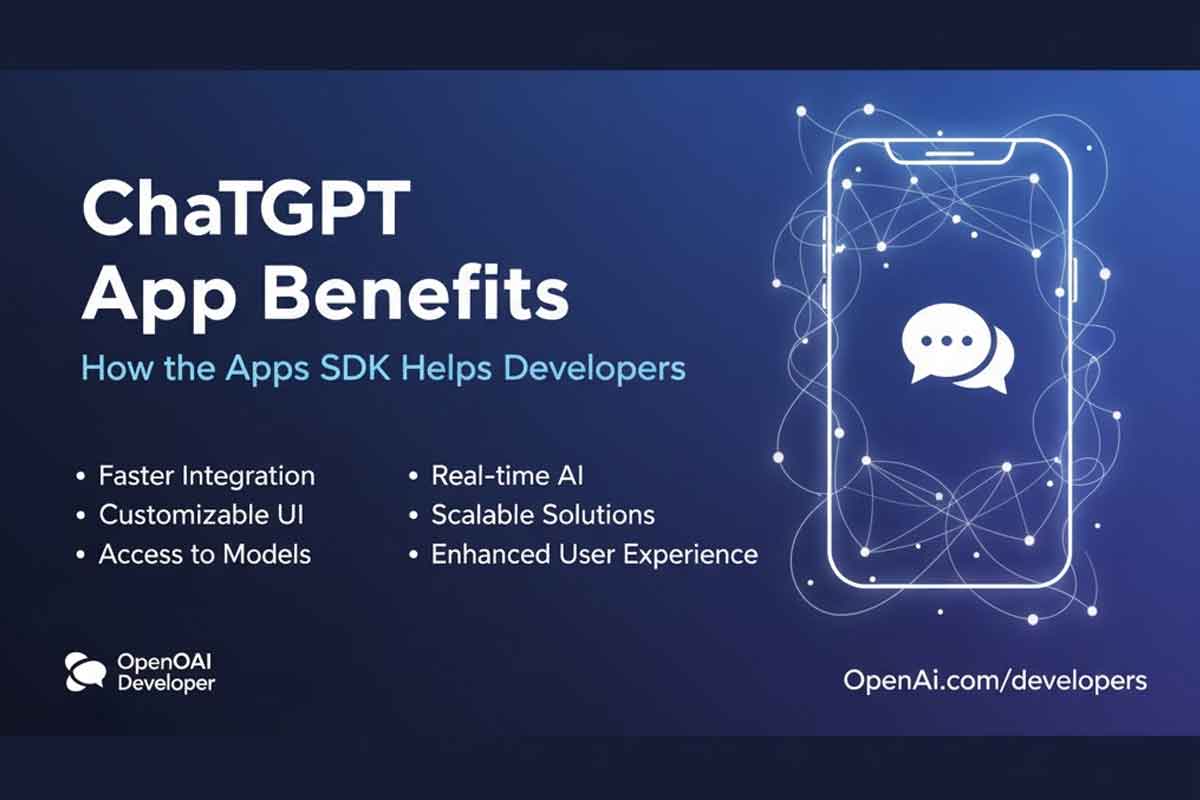 ChaTGPT App Benefits

How the Apps SDK Helps Developers

• Faster Integration
• Customizable UI
• Access to Models

• Real-time AI
• Scalable Solutions
• Enhanced User Experience

OpenOAI Developer

OpenAi.com/developers